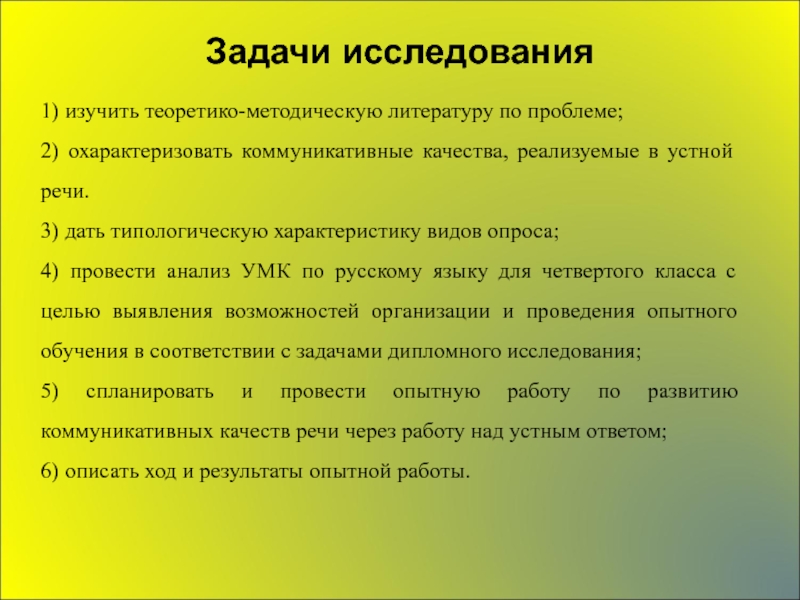 Задачи исследования

1) изучить теоретико-методическую литературу по проблеме;

2) охарактеризовать коммуникативные качества, реализуемые в устной речи.

3) дать типологическую характеристику видов опроса;

4) провести анализ УМК по русскому языку для четвертого класса с целью выявления возможностей организации и проведения опытного обучения в соответствии с задачами дипломного исследования;

5) спланировать и провести опытную работу по развитию коммуникативных качеств речи через работу над устным ответом;

6) описать ход и результаты опытной работы.